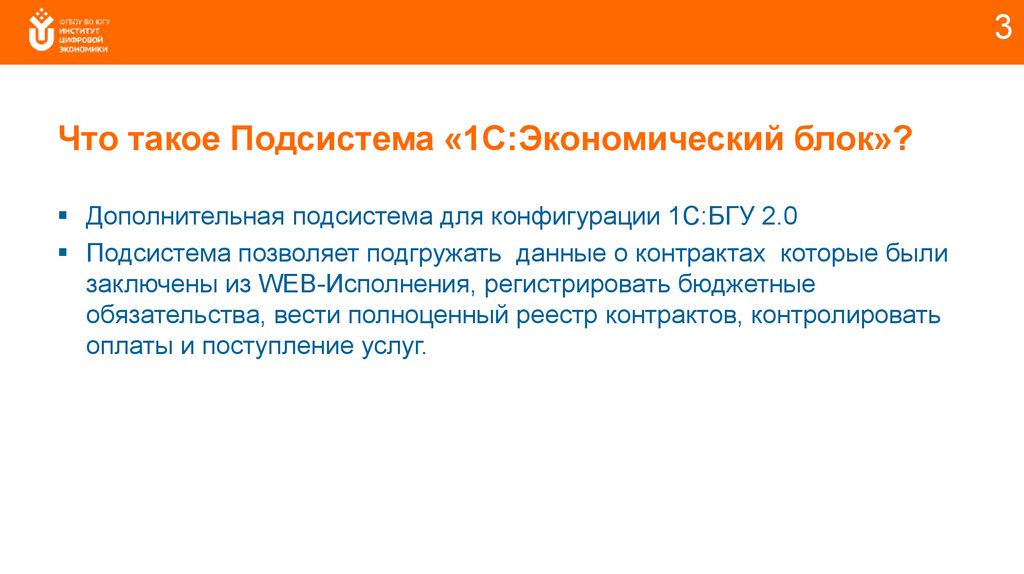 ФГБОУ ВО ЮГУ
ИНСТИТУТ
ЦИФРОВОЙ
ЭКОНОМИКИ

3

Что такое Подсистема «1С:Экономический блок»?

▪ Дополнительная подсистема для конфигурации 1С:БГУ 2.0

▪ Подсистема позволяет подгружать данные о контрактах которые были заключены из WEB-Исполнения, регистрировать бюджетные обязательства, вести полноценный реестр контрактов, контролировать оплаты и поступление услуг.